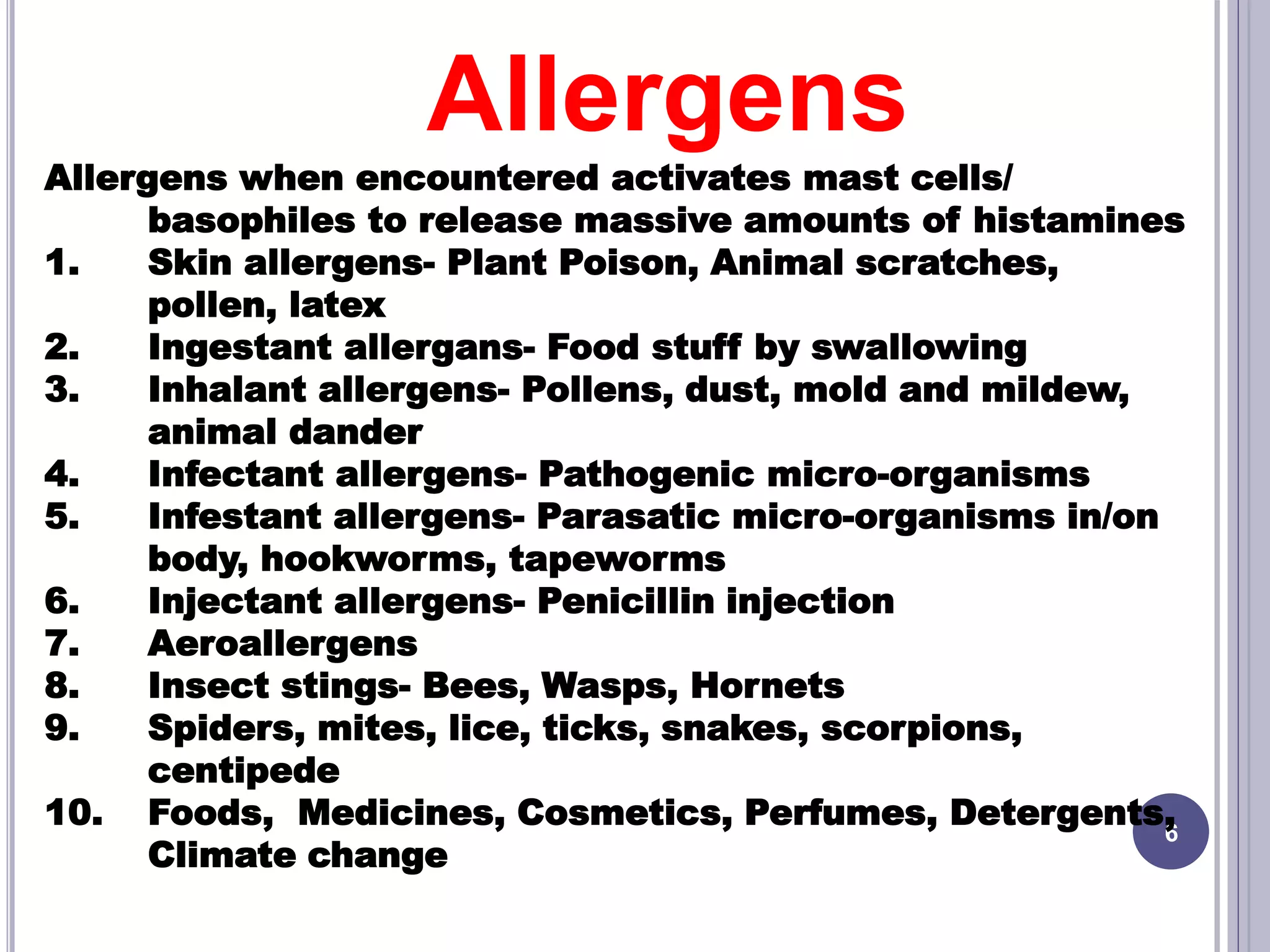 Allergens

Allergens when encountered activates mast cells/ basophiles to release massive amounts of histamines

1. Skin allergens- Plant Poison, Animal scratches, pollen, latex
2. Ingestant allergans- Food stuff by swallowing
3. Inhalant allergens- Pollens, dust, mold and mildew, animal dander
4. Infectant allergens- Pathogenic micro-organisms
5. Infestant allergens- Parasatic micro-organisms in/on body, hookworms, tapeworms
6. Injectant allergens- Penicillin injection
7. Aeroallergens
8. Insect stings- Bees, Wasps, Hornets
9. Spiders, mites, lice, ticks, snakes, scorpions, centipede
10. Foods, Medicines, Cosmetics, Perfumes, Detergents, Climate change

6